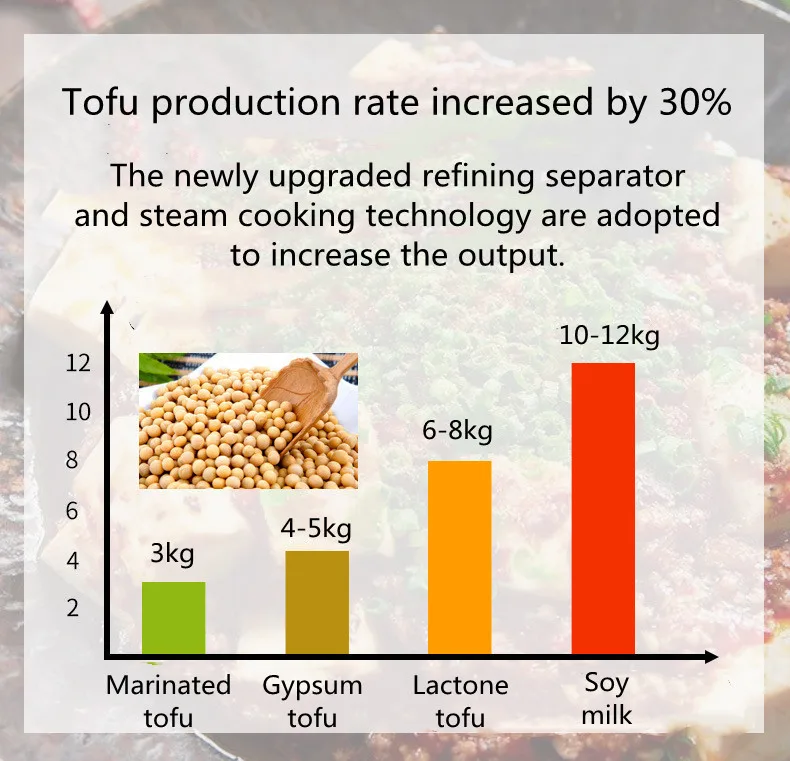 Tofu production rate increased by 30%

The newly upgraded refining separator and steam cooking technology are adopted to increase the output.

12
10
8
6
4
2

3kg
4-5kg
6-8kg
10-12kg

Marinated tofu
Gypsum tofu
Lactone tofu
Soy milk